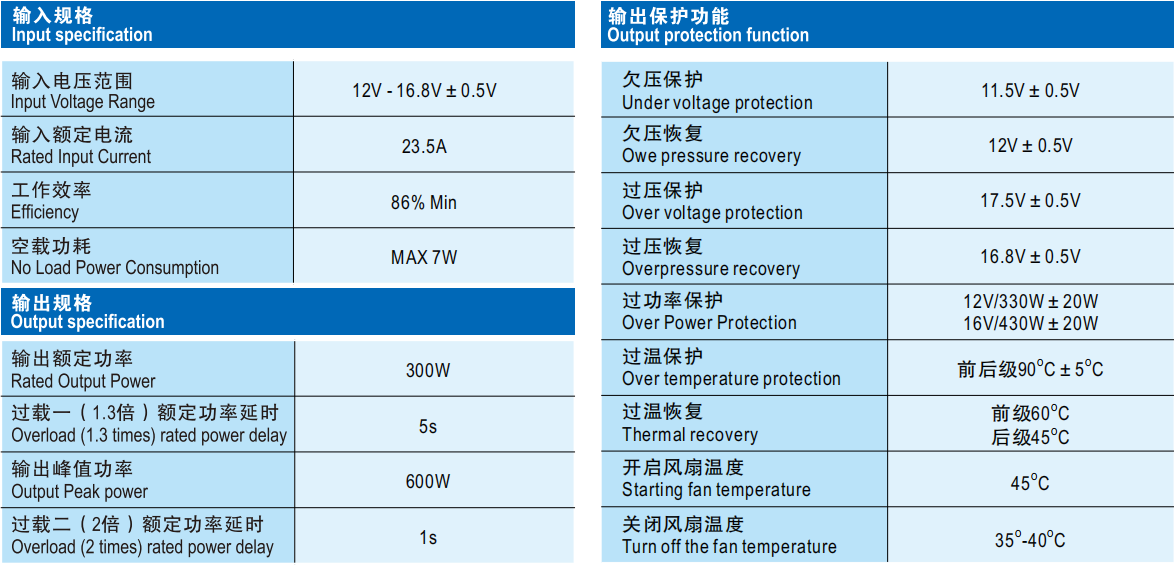 输入规格
Input specification

| | |
|---|---|
| 输入电压范围 Input Voltage Range | 12V - 16.8V ± 0.5V |
| 输入额定电流 Rated Input Current | 23.5A |
| 工作效率 Efficiency | 86% Min |
| 空载功耗 No Load Power Consumption | MAX 7W |

输出规格
Output specification

| | |
|---|---|
| 输出额定功率 Rated Output Power | 300W |
| 过载一（1.3倍）额定功率延时 Overload (1.3 times) rated power delay | 5s |
| 输出峰值功率 Output Peak power | 600W |
| 过载二（2倍）额定功率延时 Overload (2 times) rated power delay | 1s |

输出保护功能
Output protection function

| | |
|---|---|
| 欠压保护 Under voltage protection | 11.5V ± 0.5V |
| 欠压恢复 Owe pressure recovery | 12V ± 0.5V |
| 过压保护 Over voltage protection | 17.5V ± 0.5V |
| 过压恢复 Overpressure recovery | 16.8V ± 0.5V |
| 过功率保护 Over Power Protection | 12V/330W ± 20W 16V/430W ± 20W |
| 过温保护 Over temperature protection | 前后级90°C ± 5°C |
| 过温恢复 Thermal recovery | 前级60°C 后级45°C |
| 开启风扇温度 Starting fan temperature | 45°C |
| 关闭风扇温度 Turn off the fan temperature | 35°-40°C |